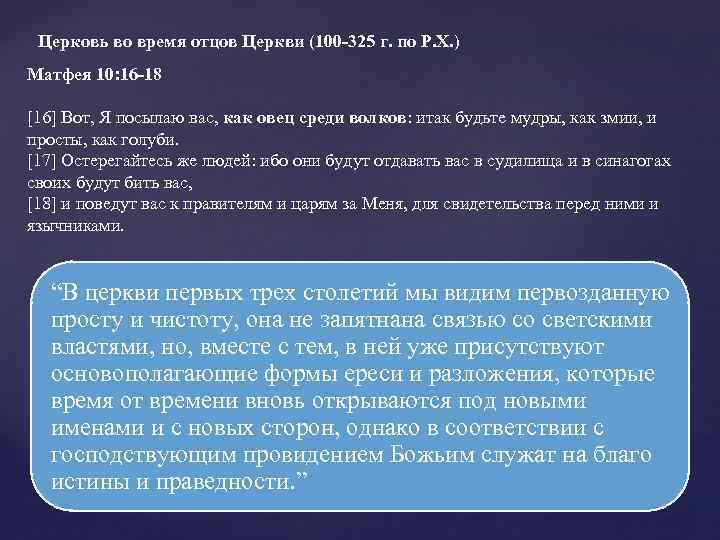 Церковь во время отцов Церкви (100-325 г. по Р.Х.)

Матфея 10:16-18

[16] Вот, Я посылаю вас, как овец среди волков: итак будьте мудры, как змии, и просты, как голуби.
[17] Остерегайтесь же людей: ибо они будут отдавать вас в судилища и в синагогах своих будут бить вас,
[18] и поведут вас к правителям и царям за Меня, для свидетельства перед ними и язычниками.

“В церкви первых трех столетий мы видим первозданную просту и чистоту, она не запятнана связью со светскими властями, но, вместе с тем, в ней уже присутствуют основополагающие формы ереси и разложения, которые время от времени вновь открываются под новыми именами и с новых сторон, однако в соответствии с господствующим провидением Божьим служат на благо истины и праведности.”